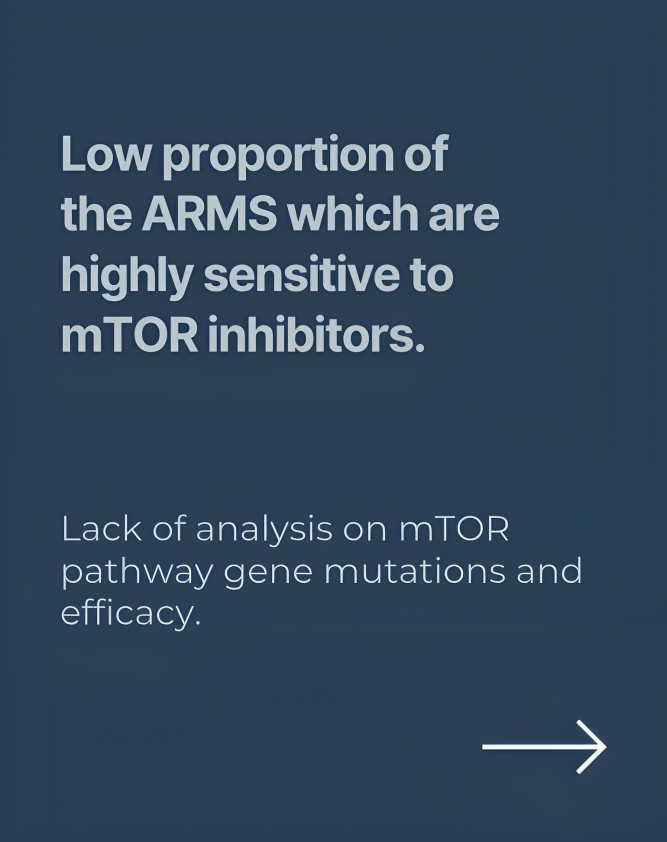 Low proportion of the ARMS which are highly sensitive to mTOR inhibitors.

Lack of analysis on mTOR pathway gene mutations and efficacy.